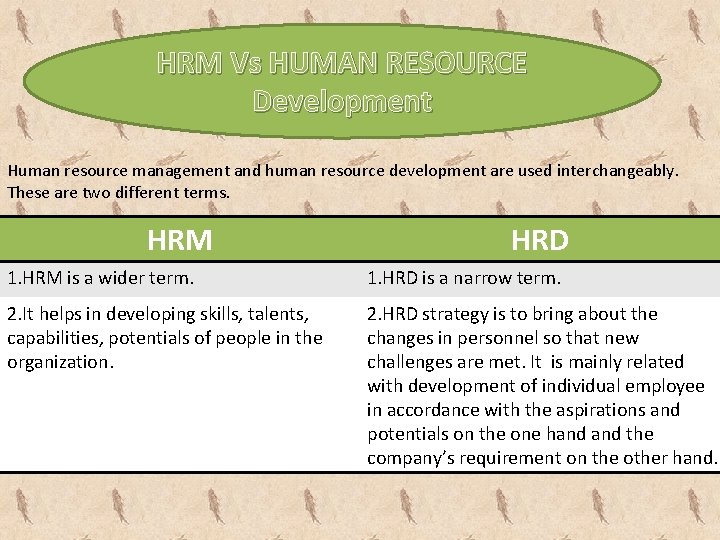 HRM Vs HUMAN RESOURCE Development

Human resource management and human resource development are used interchangeably. These are two different terms.

| HRM | HRD |
|---|---|
| 1.HRM is a wider term. | 1.HRD is a narrow term. |
| 2.It helps in developing skills, talents, capabilities, potentials of people in the organization. | 2.HRD strategy is to bring about the changes in personnel so that new challenges are met. It is mainly related with development of individual employee in accordance with the aspirations and potentials on the one hand and the company's requirement on the other hand. |